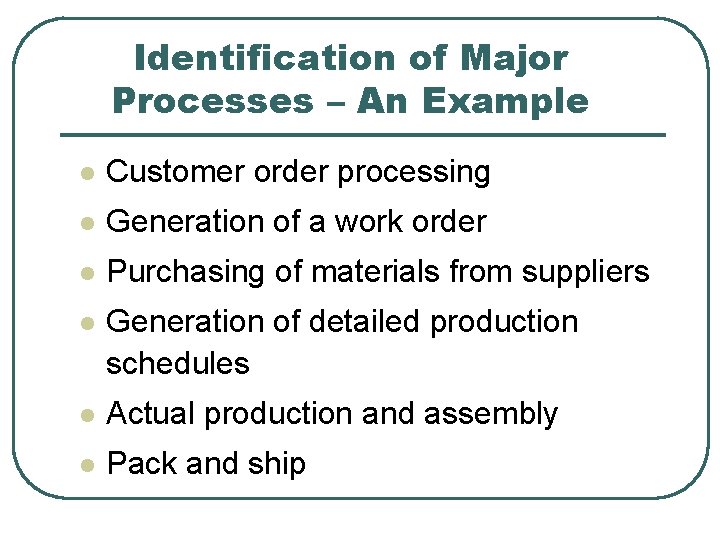 Identification of Major Processes – An Example

- Customer order processing
- Generation of a work order
- Purchasing of materials from suppliers
- Generation of detailed production schedules
- Actual production and assembly
- Pack and ship